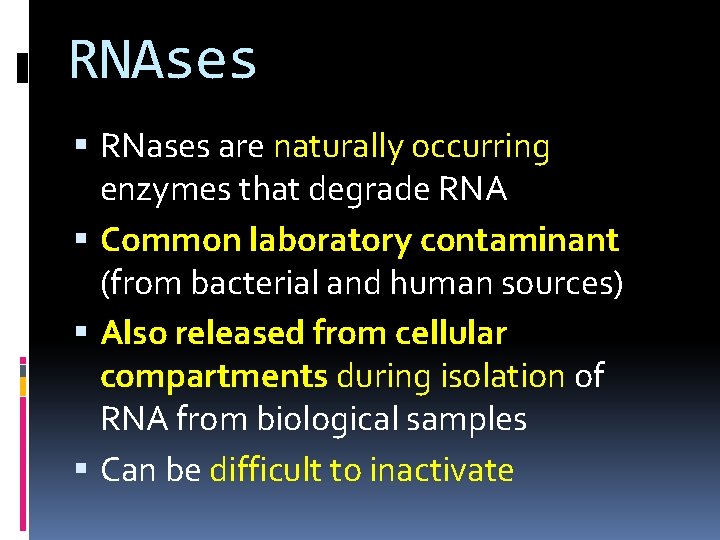 RNAses

▪ RNases are naturally occurring enzymes that degrade RNA

▪ Common laboratory contaminant (from bacterial and human sources)

▪ Also released from cellular compartments during isolation of RNA from biological samples

▪ Can be difficult to inactivate